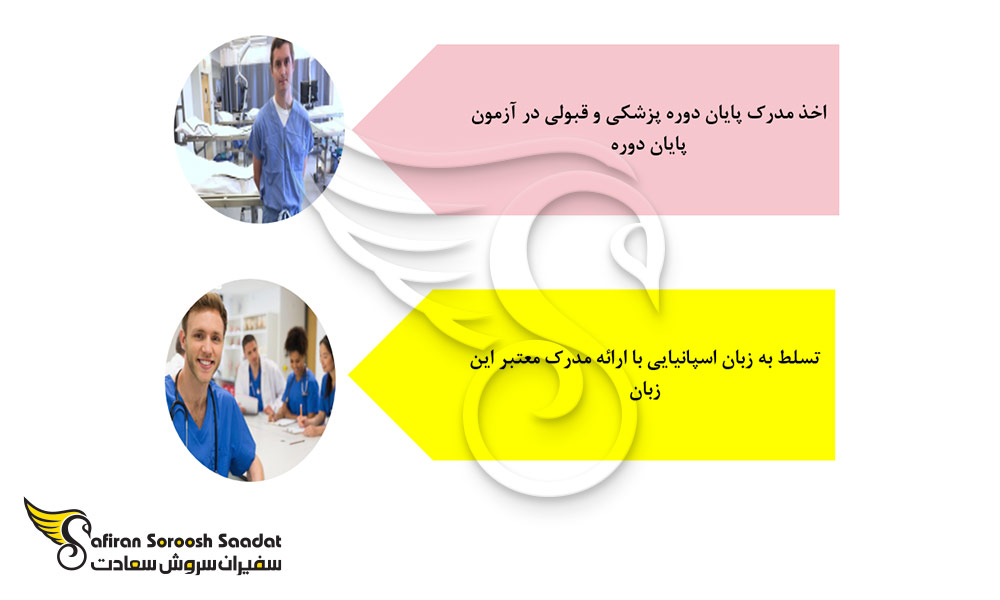 اخذ مدرک پایان دوره پزشکی و قبولی در آزمون پایان دوره

تسلط به زبان اسپانیایی با ارائه مدرک معتبر این زبان

Safiran Soroosh Saadat
سفیران سروش سعادت